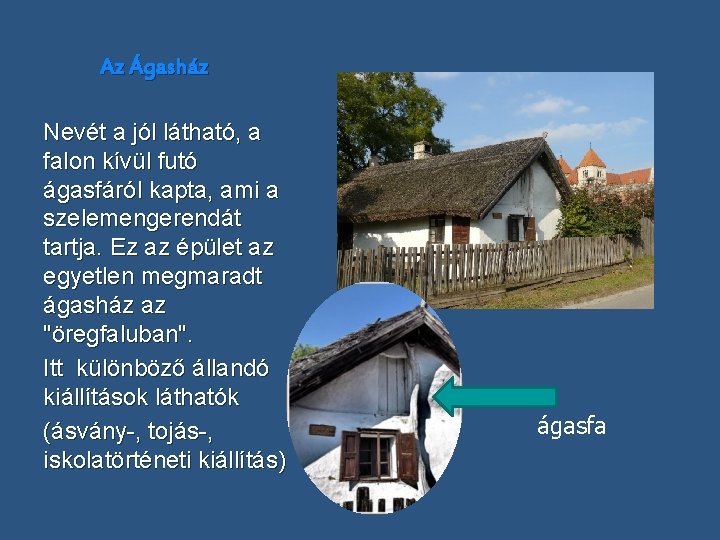 Az Ágasház

Nevét a jól látható, a falon kívül futó ágasfáról kapta, ami a szelemengerendát tartja. Ez az épület az egyetlen megmaradt ágasház az "öregfaluban".

Itt különböző állandó kiállítások láthatók

(ásvány-, tojás-, iskolatörténeti kiállítás)

ágasfa